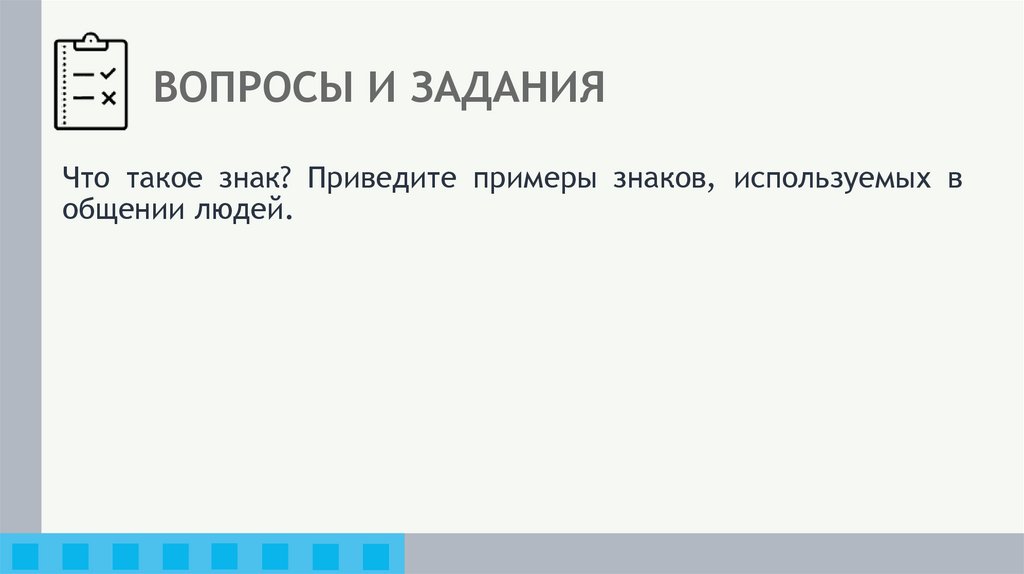 ВОПРОСЫ И ЗАДАНИЯ

Что такое знак? Приведите примеры знаков, используемых в общении людей.